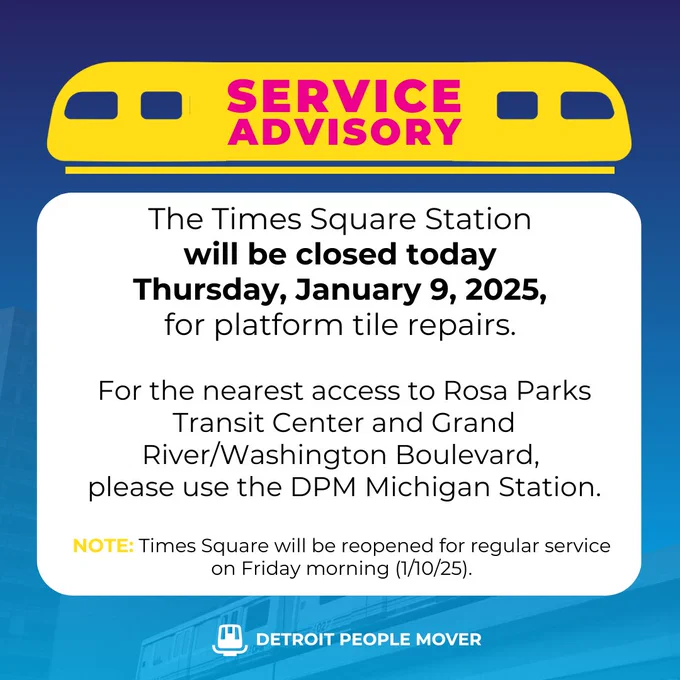 SERVICE ADVISORY

The Times Square Station will be closed today Thursday, January 9, 2025, for platform tile repairs.

For the nearest access to Rosa Parks Transit Center and Grand River/Washington Boulevard, please use the DPM Michigan Station.

NOTE: Times Square will be reopened for regular service on Friday morning (1/10/25).

DETROIT PEOPLE MOVER